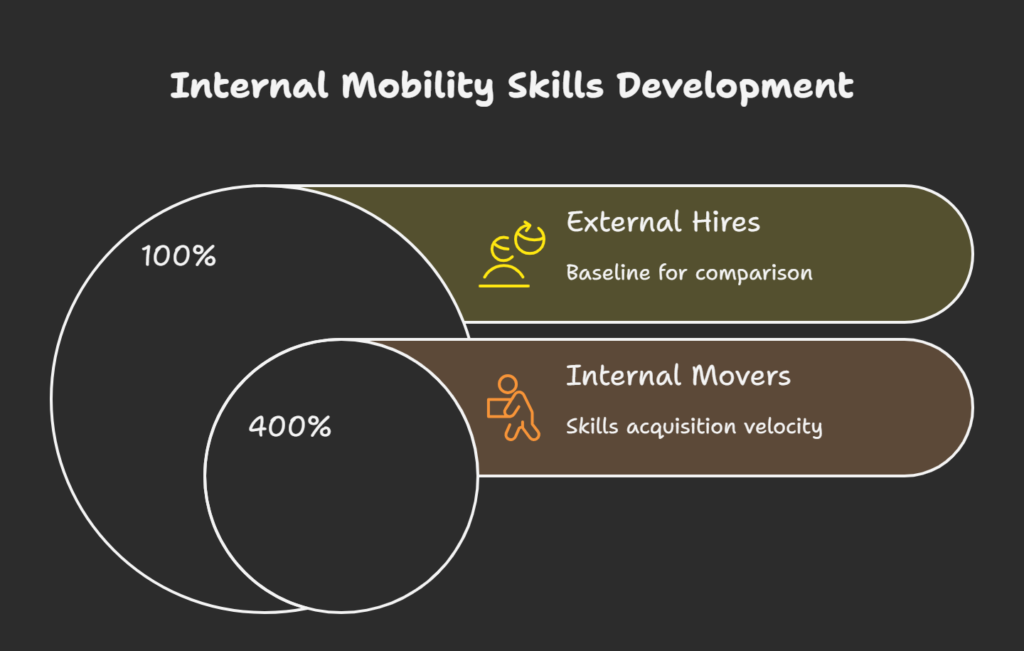 Internal Mobility Skills Development

100%

External Hires

Baseline for comparison

400%

Internal Movers

Skills acquisition velocity